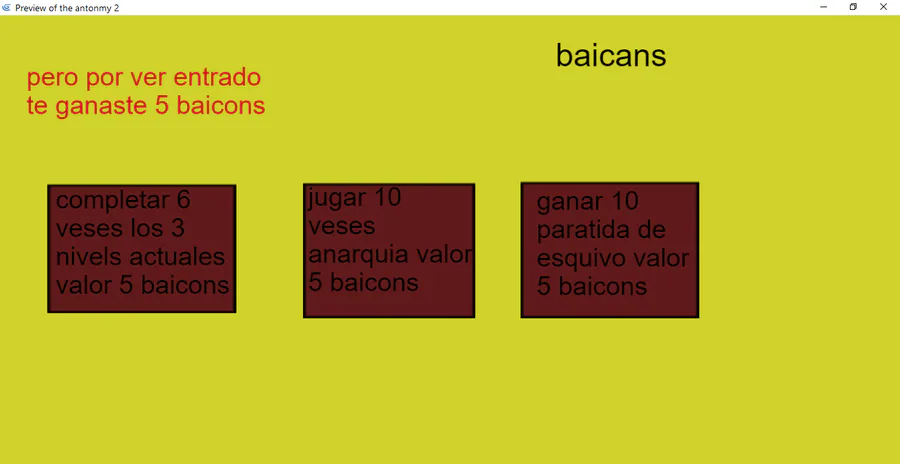 Preview of the antonmy 2

baicans

pero por ver entrado te ganaste 5 baicons

completar 6 veses los 3 nivels actuales valor 5 baicons

jugar 10 veses anarquia valor 5 baicons

ganar 10 paratida de esquivo valor 5 baicons